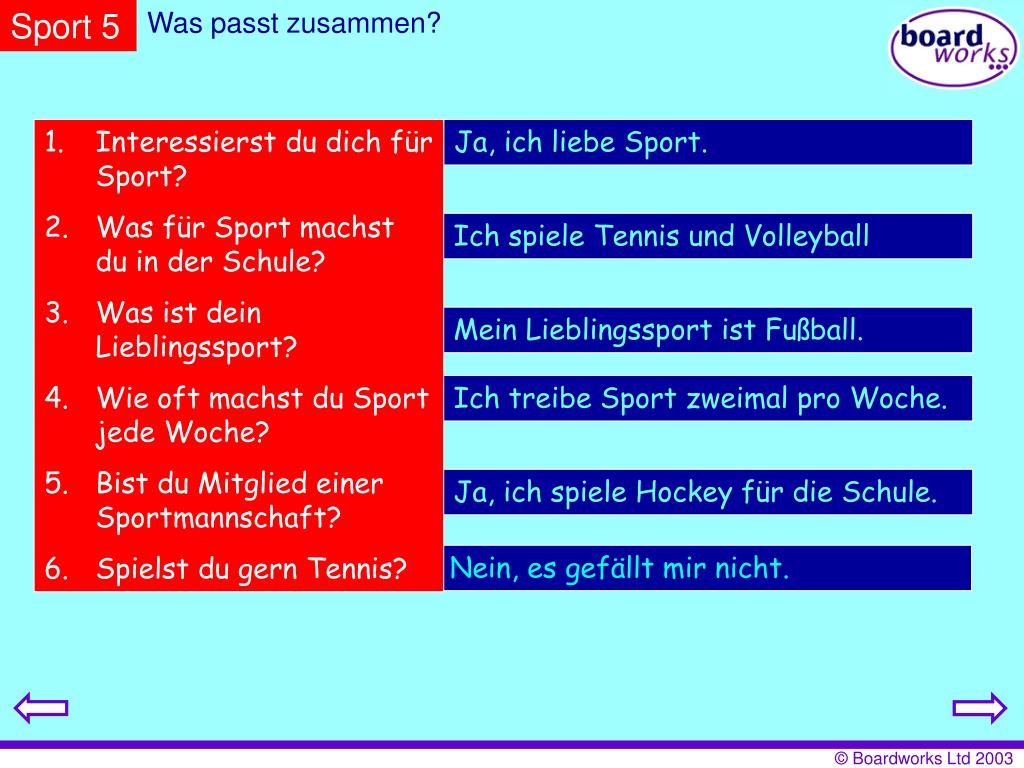 Sport 5

Was passt zusammen?

board works

1. Interessierst du dich für Sport?

2. Was für Sport machst du in der Schule?

3. Was ist dein Lieblingssport?

4. Wie oft machst du Sport jede Woche?

5. Bist du Mitglied einer Sportmannschaft?

6. Spielst du gern Tennis?

Ja, ich liebe Sport.

Ich spiele Tennis und Volleyball

Mein Lieblingssport ist Fußball.

Ich treibe Sport zweimal pro Woche.

Ja, ich spiele Hockey für die Schule.

Nein, es gefällt mir nicht.

© Boardworks Ltd 2003